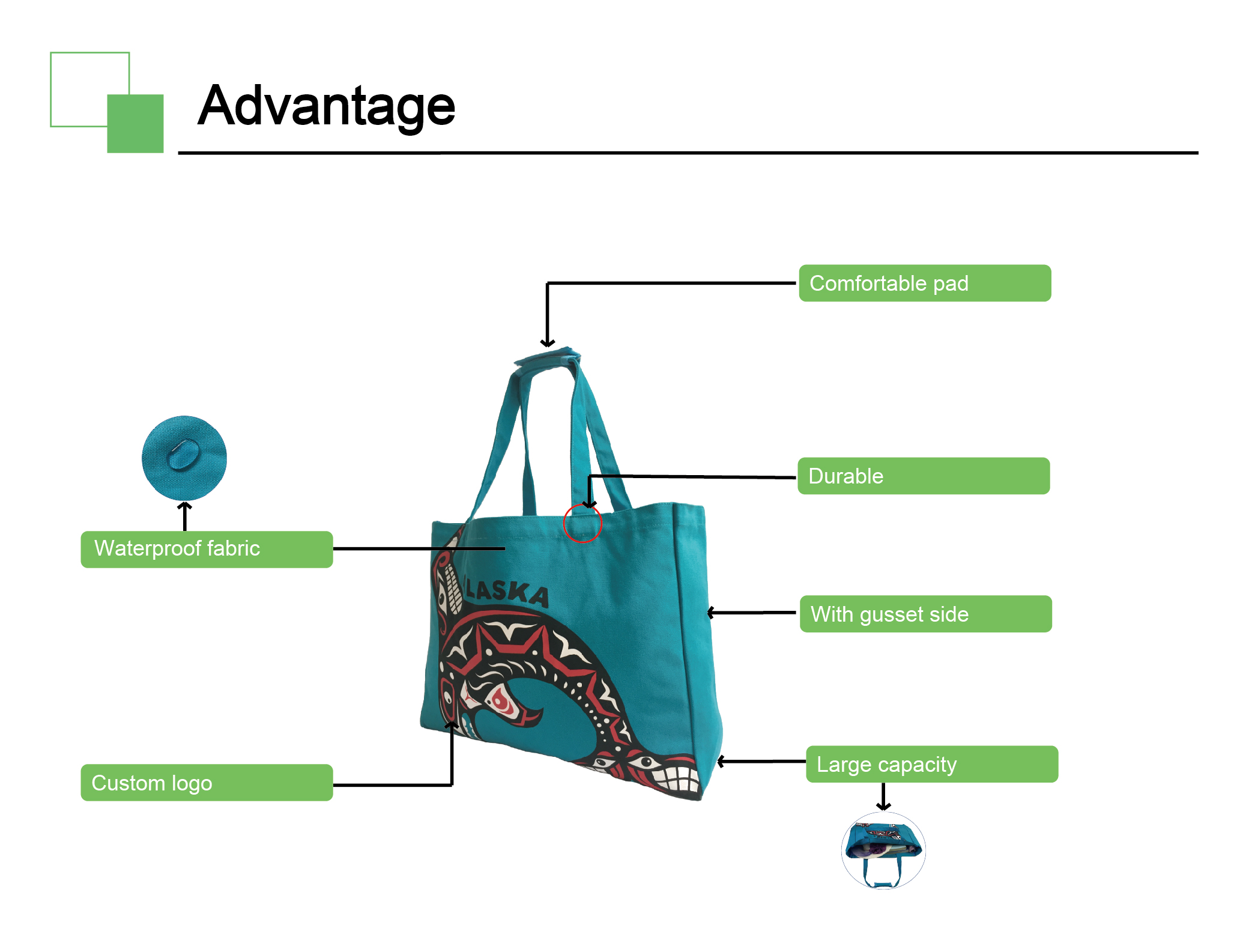 Advantage

Comfortable pad

Durable

Waterproof fabric

LASKA

With gusset side

Custom logo

Large capacity